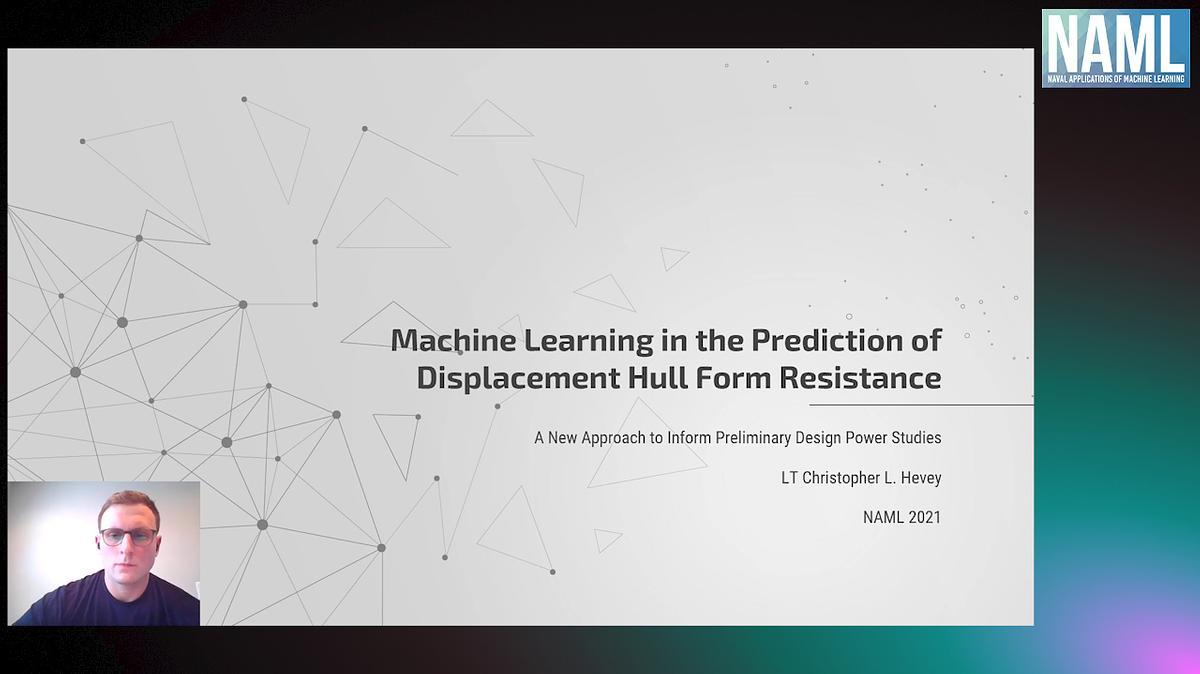 NAML
NAVAL APPLICATIONS OF MACHINE LEARNING

Machine Learning in the Prediction of Displacement Hull Form Resistance

A New Approach to Inform Preliminary Design Power Studies

LT Christopher L. Hevey

NAML 2021